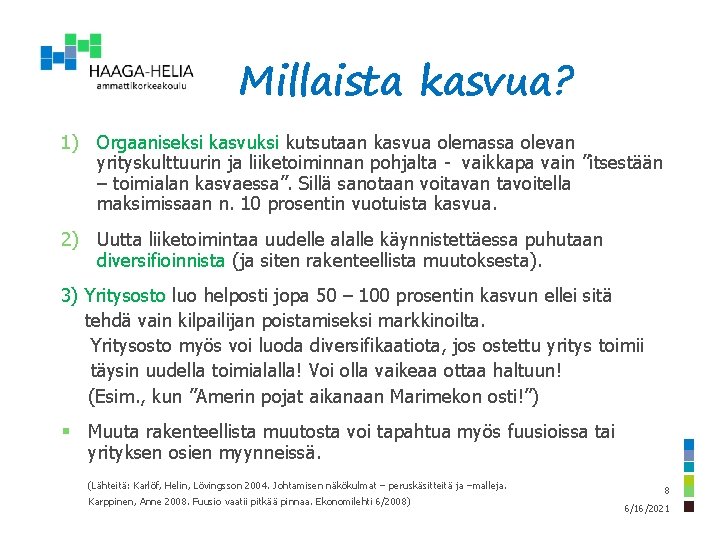 HAAGA-HELIA
ammattikorkeakoulu

Millaista kasvua?

1) Orgaaniseksi kasvuksi kutsutaan kasvua olemassa olevan yrityskulttuurin ja liiketoiminnan pohjalta - vaikkapa vain ”itsestään – toimialan kasvaessa”. Sillä sanotaan voitavan tavoitella maksimissaan n. 10 prosentin vuotuista kasvua.

2) Uutta liiketoimintaa uudelle alalle käynnistettäessa puhutaan diversifioinnista (ja siten rakenteellista muutoksesta).

3) Yritysosto luo helposti jopa 50 – 100 prosentin kasvun ellei sitä tehdä vain kilpailijan poistamiseksi markkinoilta.
Yritysosto myös voi luoda diversifikaatiota, jos ostettu yritys toimii täysin uudella toimialalla! Voi olla vaikeaa ottaa haltuun!
(Esim., kun ”Amerin pojat aikanaan Marimekon osti!”)

▪ Muuta rakenteellista muutosta voi tapahtua myös fuusioissa tai yrityksen osien myynneissä.

(Lähteitä: Karlöf, Helin, Lövingsson 2004. Johtamisen näkökulmat – peruskäsitteitä ja –malleja. Karppinen, Anne 2008. Fuusio vaatii pitkää pinnaa. Ekonomilehti 6/2008)

8
6/16/2021